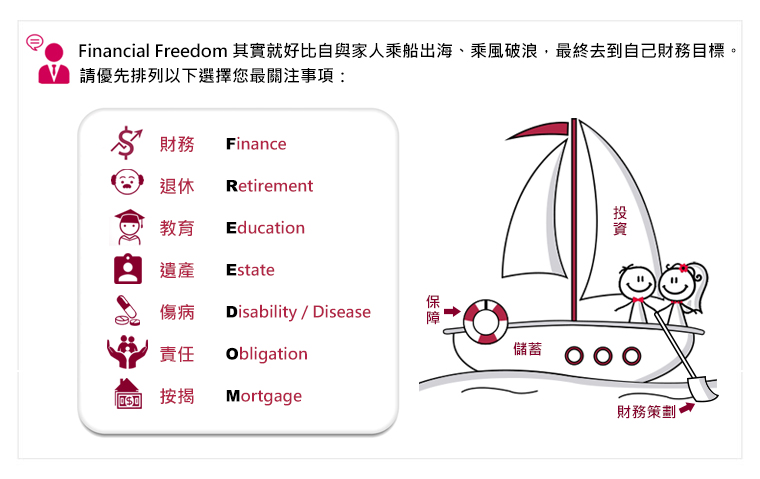 Financial Freedom 其實就好比自與家人乘船出海、乘風破浪，最終去到自己財務目標。
請優先排列以下選擇您最關注事項：

財務 Finance
退休 Retirement
教育 Education
遺產 Estate
傷病 Disability / Disease
責任 Obligation
按揭 Mortgage

投資
保障
儲蓄
財務策劃